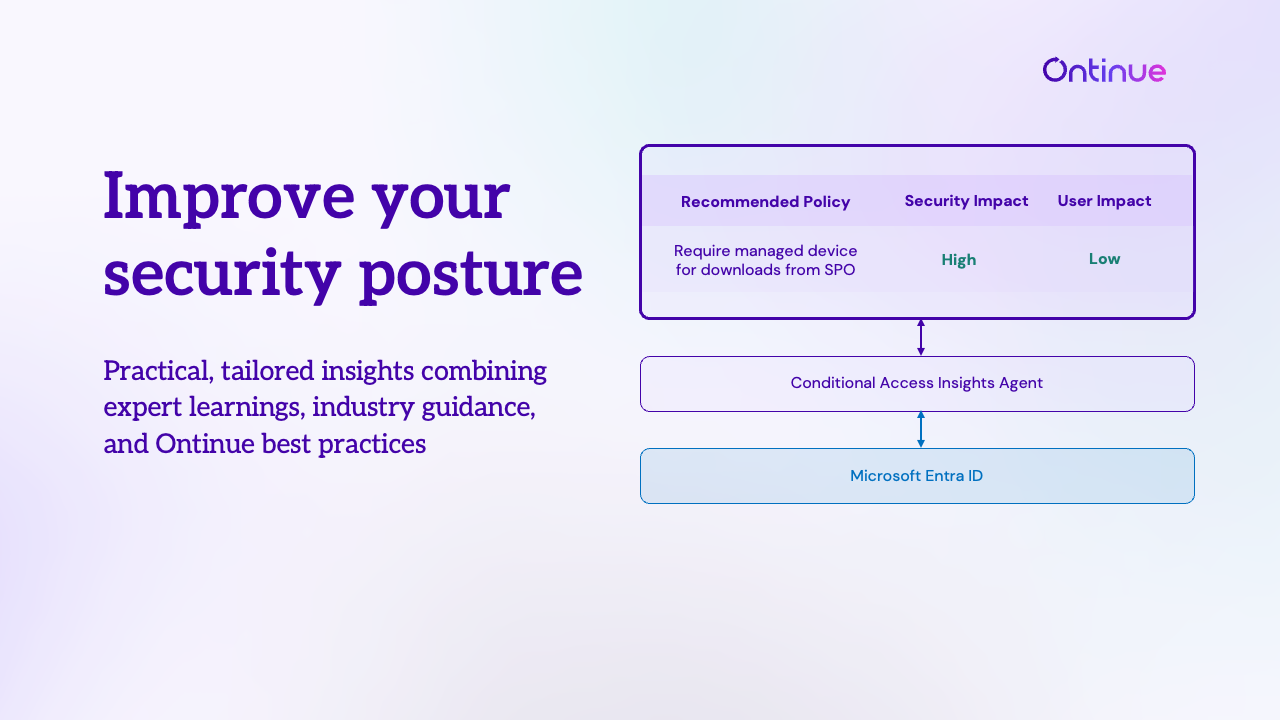 Ontinue

Improve your security posture

Practical, tailored insights combining expert learnings, industry guidance, and Ontinue best practices

| Recommended Policy | Security Impact | User Impact |
|---|---|---|
| Require managed device for downloads from SPO | High | Low |

Conditional Access Insights Agent

Microsoft Entra ID